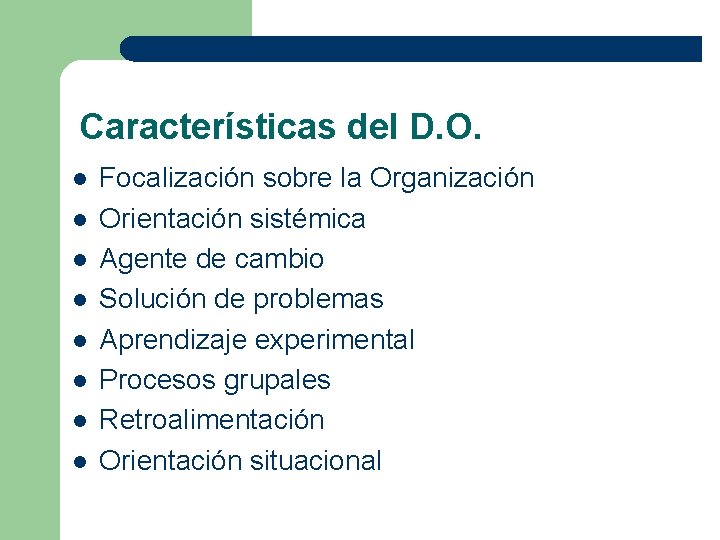 Características del D.O.

• Focalización sobre la Organización
• Orientación sistémica
• Agente de cambio
• Solución de problemas
• Aprendizaje experimental
• Procesos grupales
• Retroalimentación
• Orientación situacional